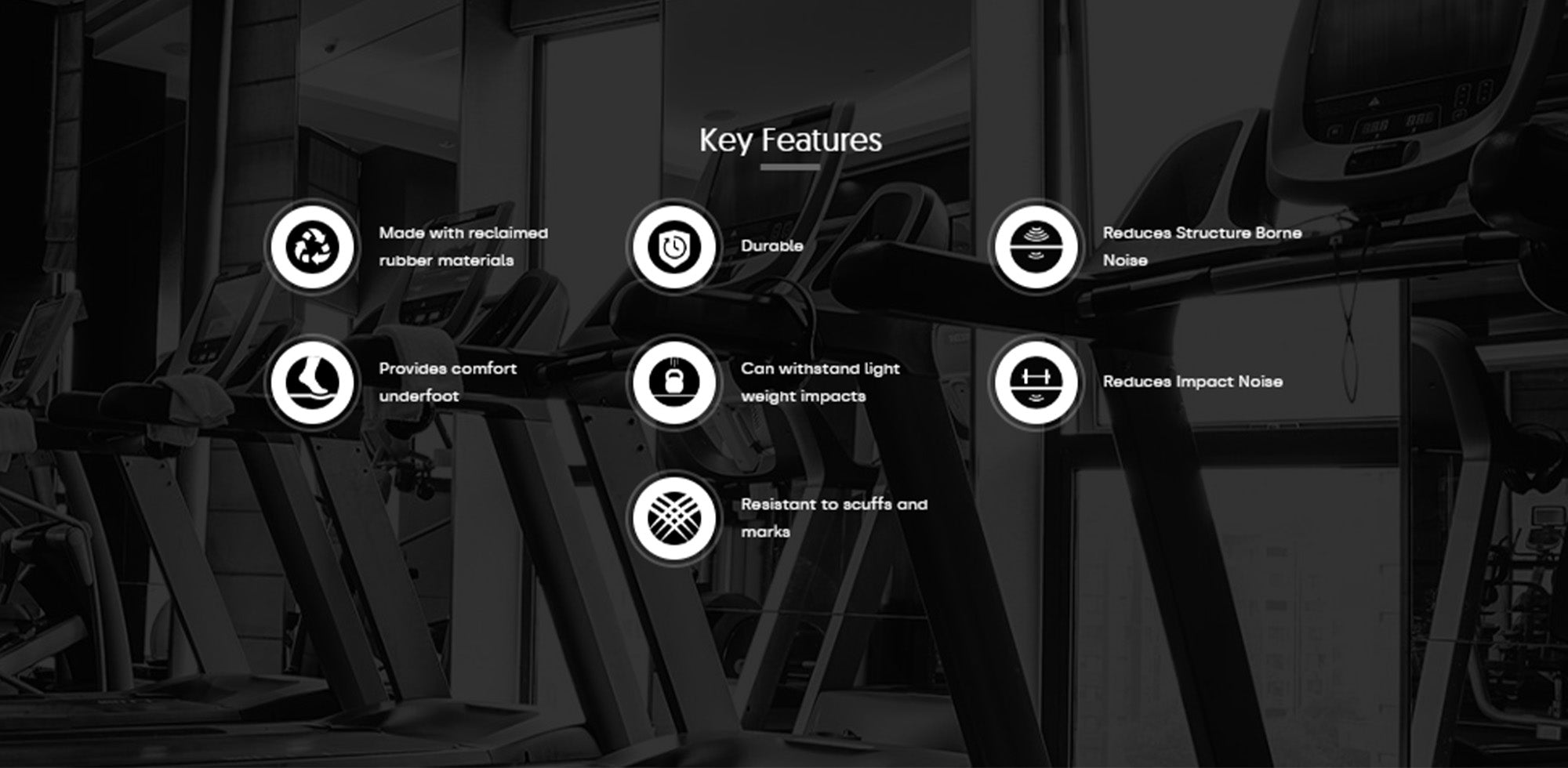 Key Features

Made with reclaimed rubber materials

Durable

Reduces Structure Borne Noise

Provides comfort underfoot

Can withstand light weight impacts

Reduces Impact Noise

Resistant to scuffs and marks